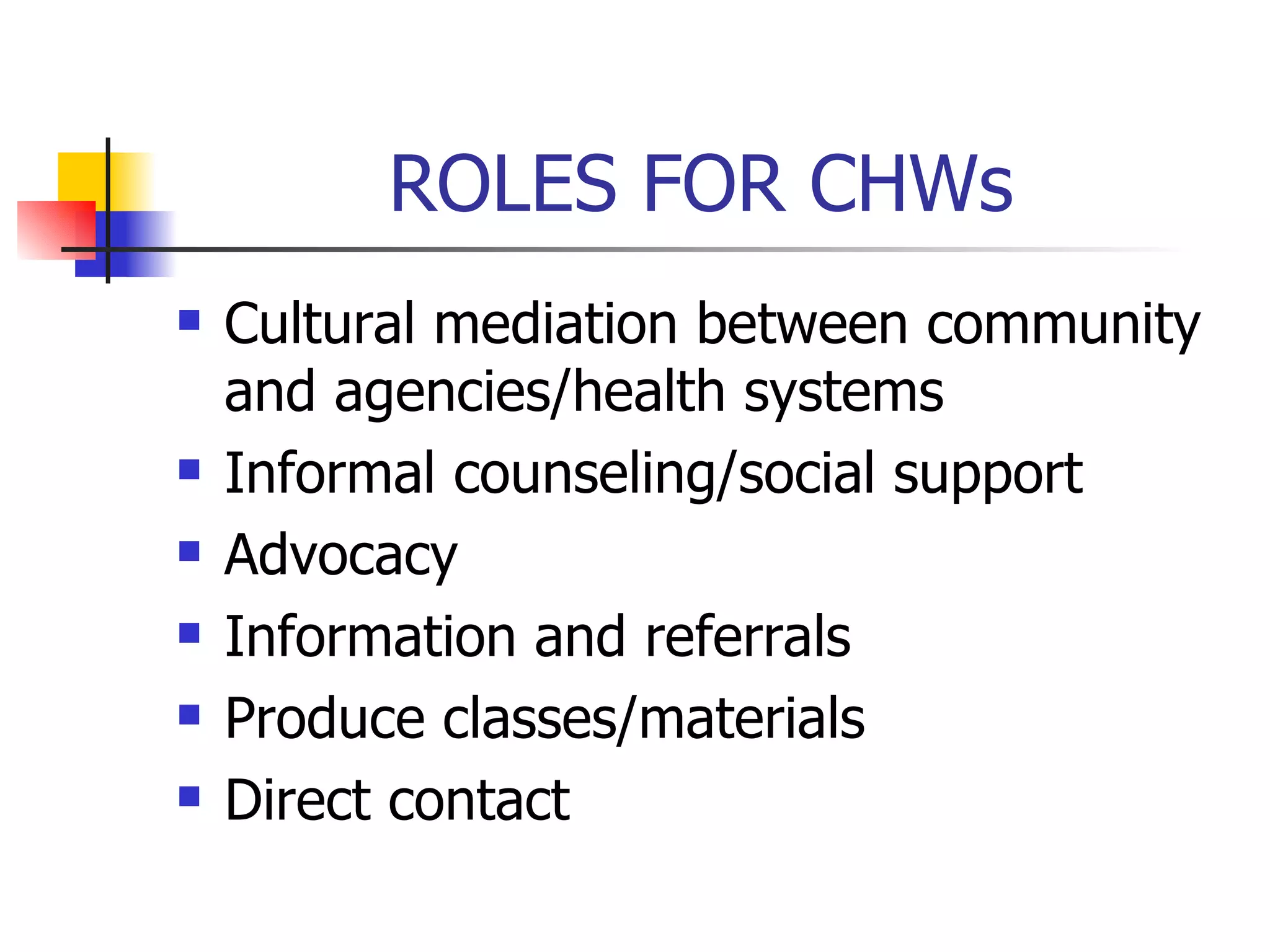 ROLES FOR CHWs

- Cultural mediation between community and agencies/health systems
- Informal counseling/social support
- Advocacy
- Information and referrals
- Produce classes/materials
- Direct contact